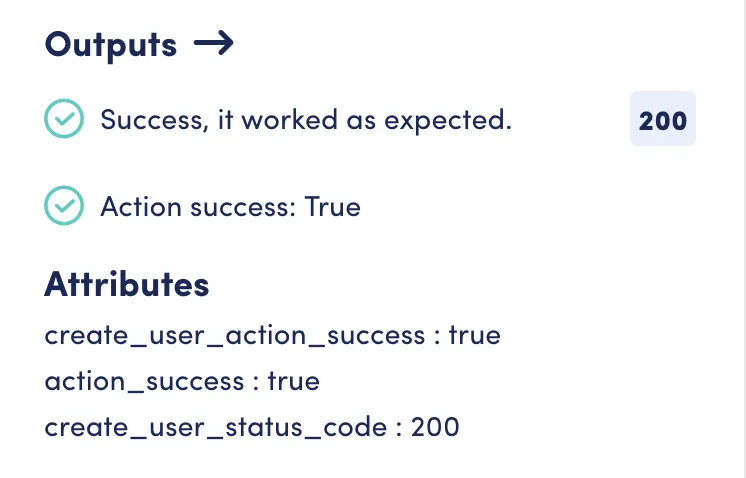 Outputs →

Success, it worked as expected. 200

Action success: True

Attributes

create_user_action_success : true

action_success : true

create_user_status_code : 200